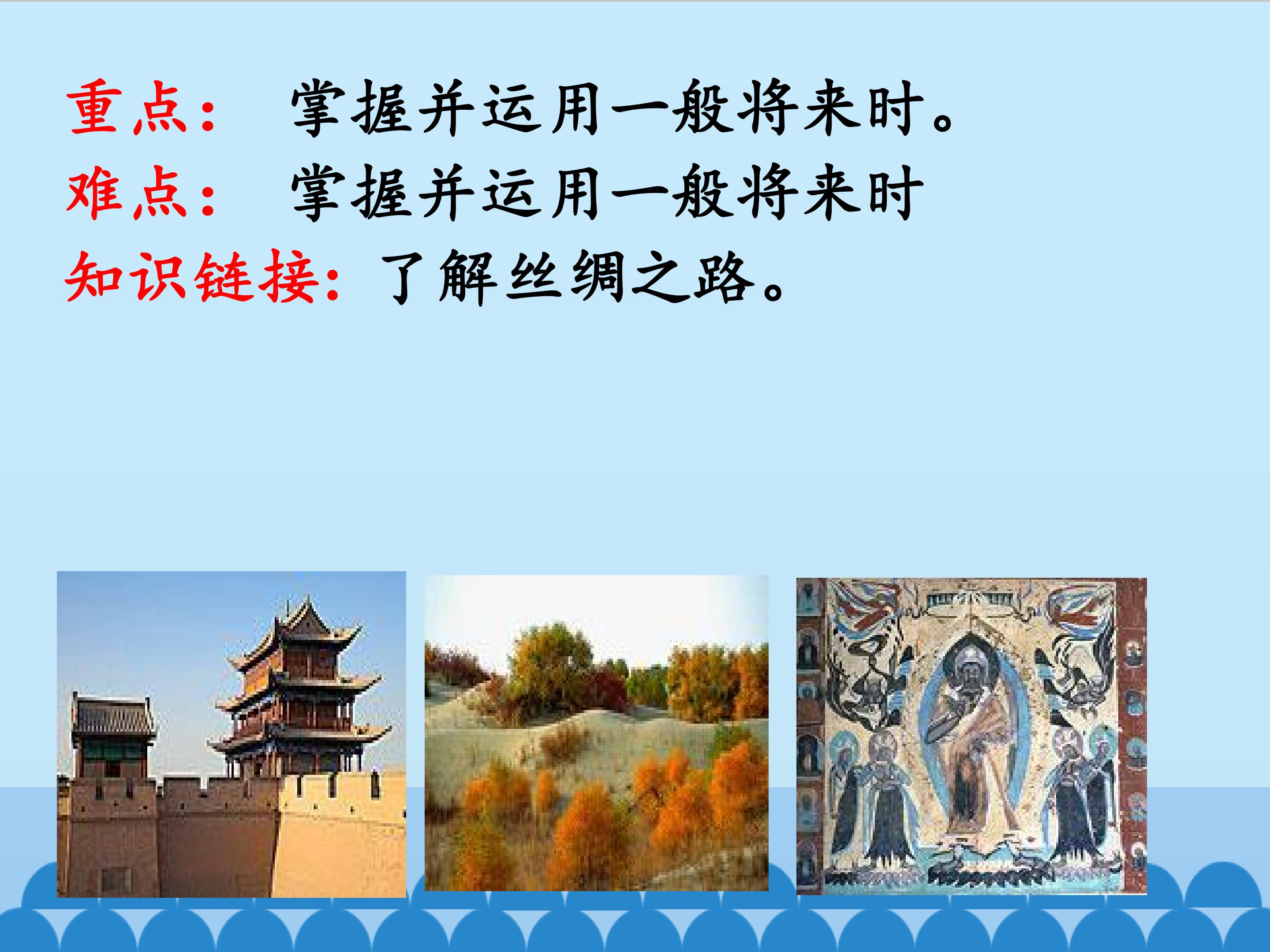 重点： 掌握并运用一般将来时。
难点： 掌握并运用一般将来时
知识链接：了解丝绸之路。